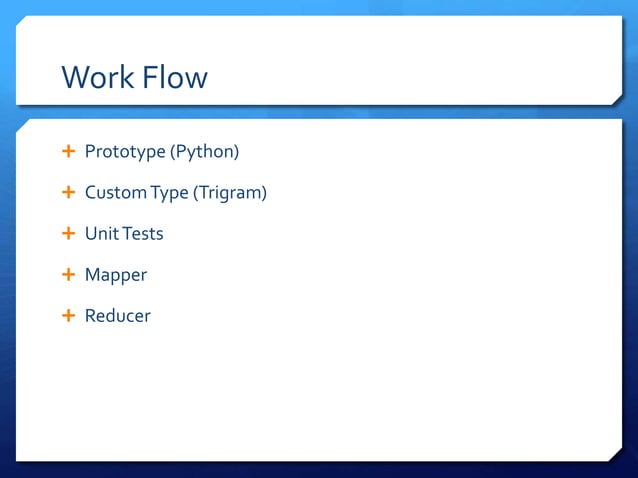 Work Flow

+ Prototype (Python)
+ Custom Type (Trigram)
+ Unit Tests
+ Mapper
+ Reducer